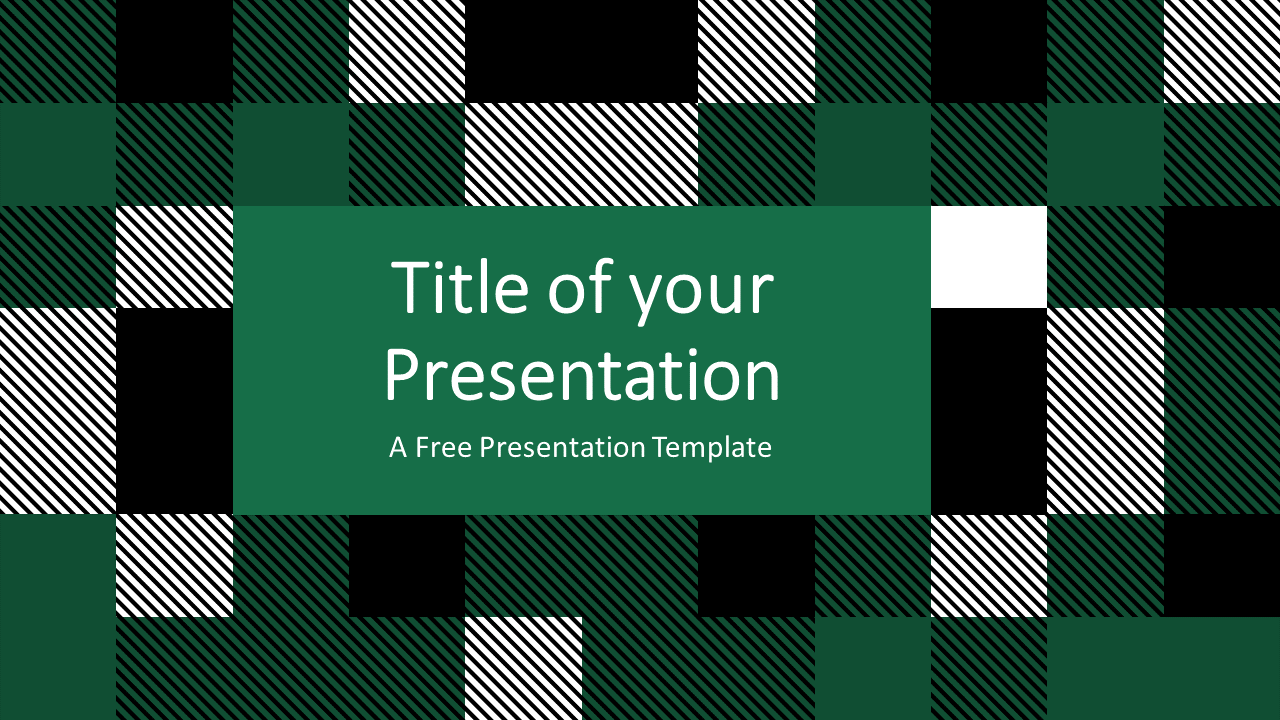 Title of your Presentation

A Free Presentation Template